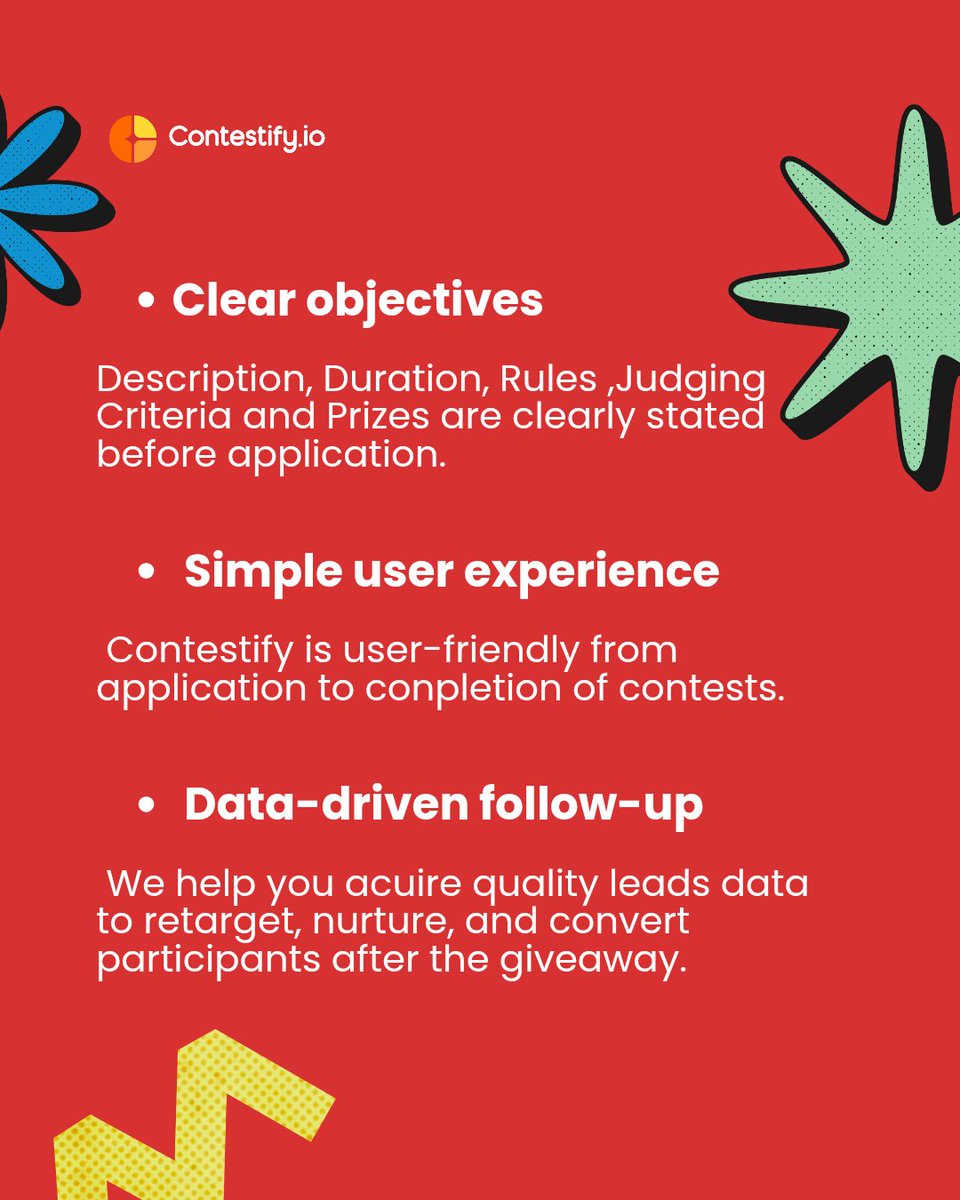 Contestify.io

• Clear objectives

Description, Duration, Rules ,Judging Criteria and Prizes are clearly stated before application.

• Simple user experience

Contestify is user-friendly from application to conpletion of contests.

• Data-driven follow-up

We help you acuire quality leads data to retarget, nurture, and convert participants after the giveaway.